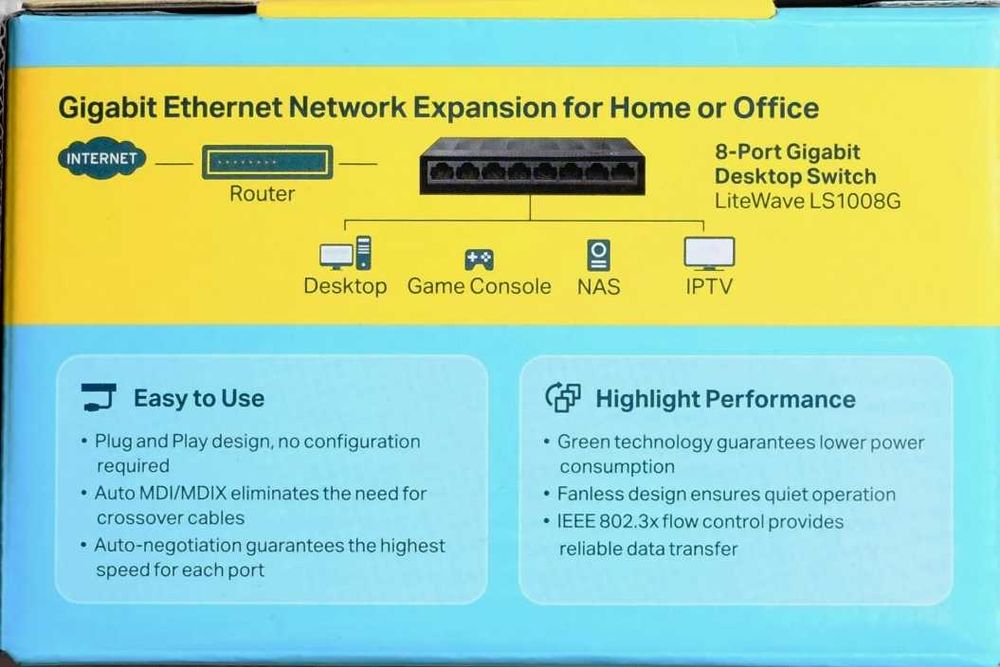 Gigabit Ethernet Network Expansion for Home or Office

INTERNET

Router

8-Port Gigabit Desktop Switch
LiteWave LS1008G

Desktop Game Console NAS IPTV

Easy to Use
• Plug and Play design, no configuration required
• Auto MDI/MDIX eliminates the need for crossover cables
• Auto-negotiation guarantees the highest speed for each port

Highlight Performance
• Green technology guarantees lower power consumption
• Fanless design ensures quiet operation
• IEEE 802.3x flow control provides reliable data transfer